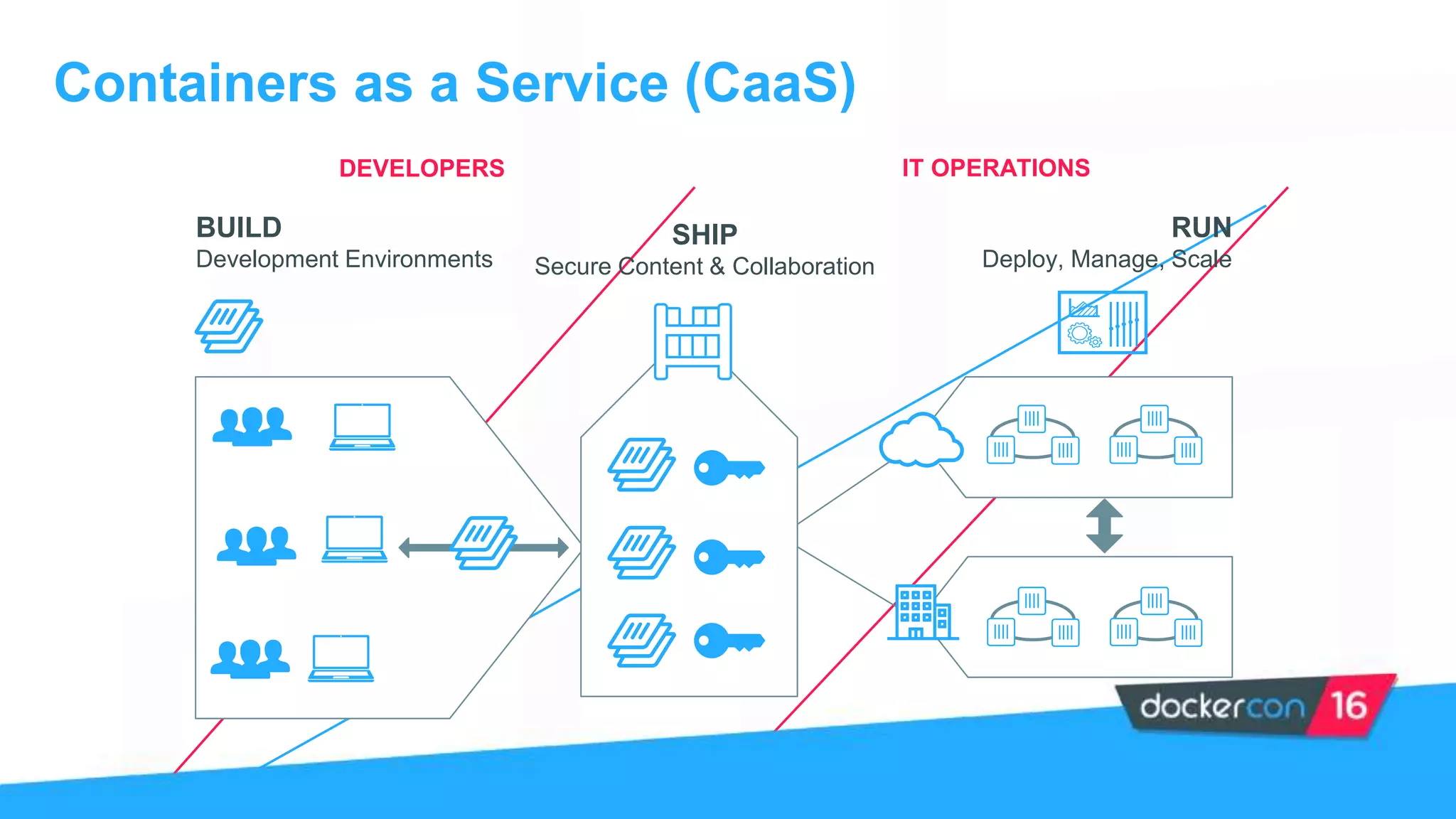 Containers as a Service (CaaS)

DEVELOPERS

IT OPERATIONS

BUILD
Development Environments

SHIP
Secure Content & Collaboration

RUN
Deploy, Manage, Scale

dockercon 16